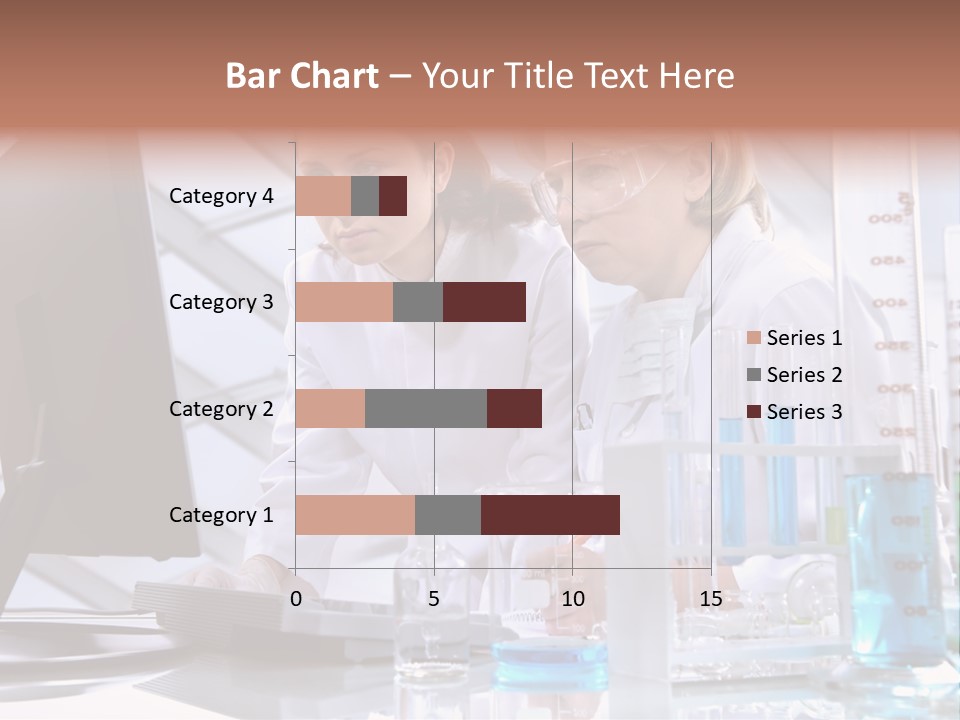 Bar Chart – Your Title Text Here

Category 4
Category 3
Category 2
Category 1

0
5
10
15

Series 1
Series 2
Series 3